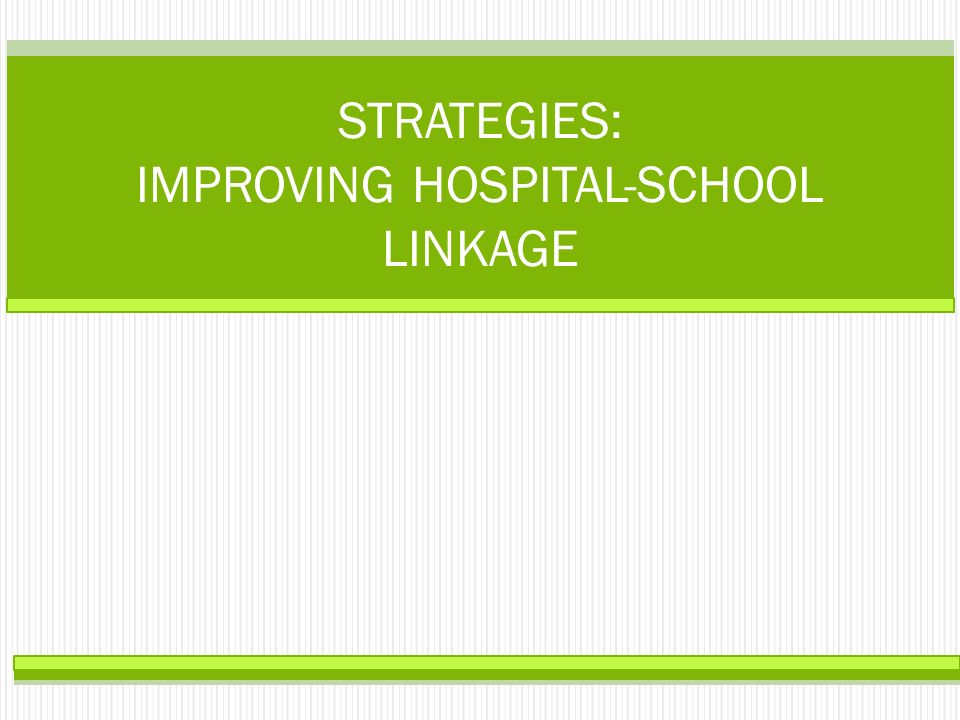 STRATEGIES:
IMPROVING HOSPITAL-SCHOOL LINKAGE